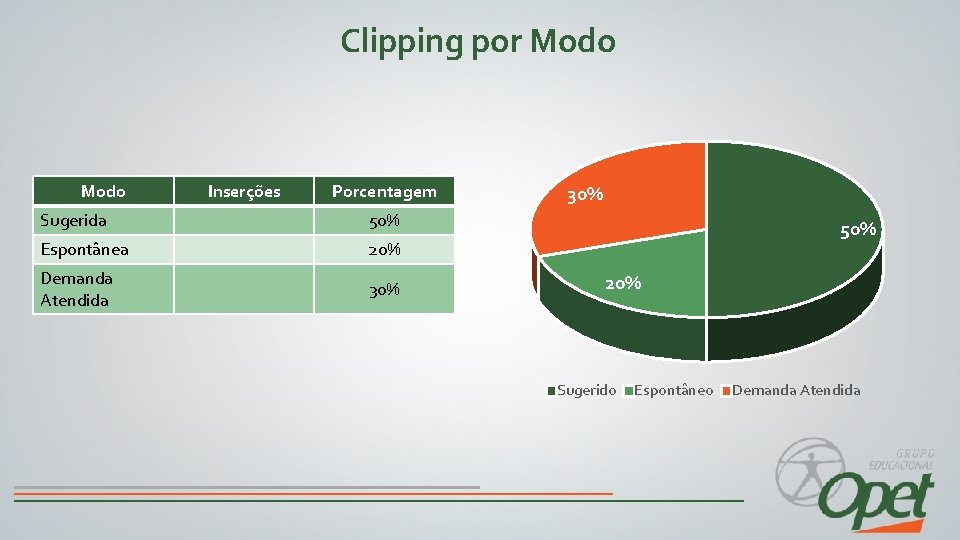 Clipping por Modo

| Modo | Inserções | Porcentagem |
|---|---|---|
| Sugerida | | 50% |
| Espontânea | | 20% |
| Demanda Atendida | | 30% |

30%
50%
20%

Sugerido Espontâneo Demanda Atendida

GRUPO EDUCACIONAL
Opet